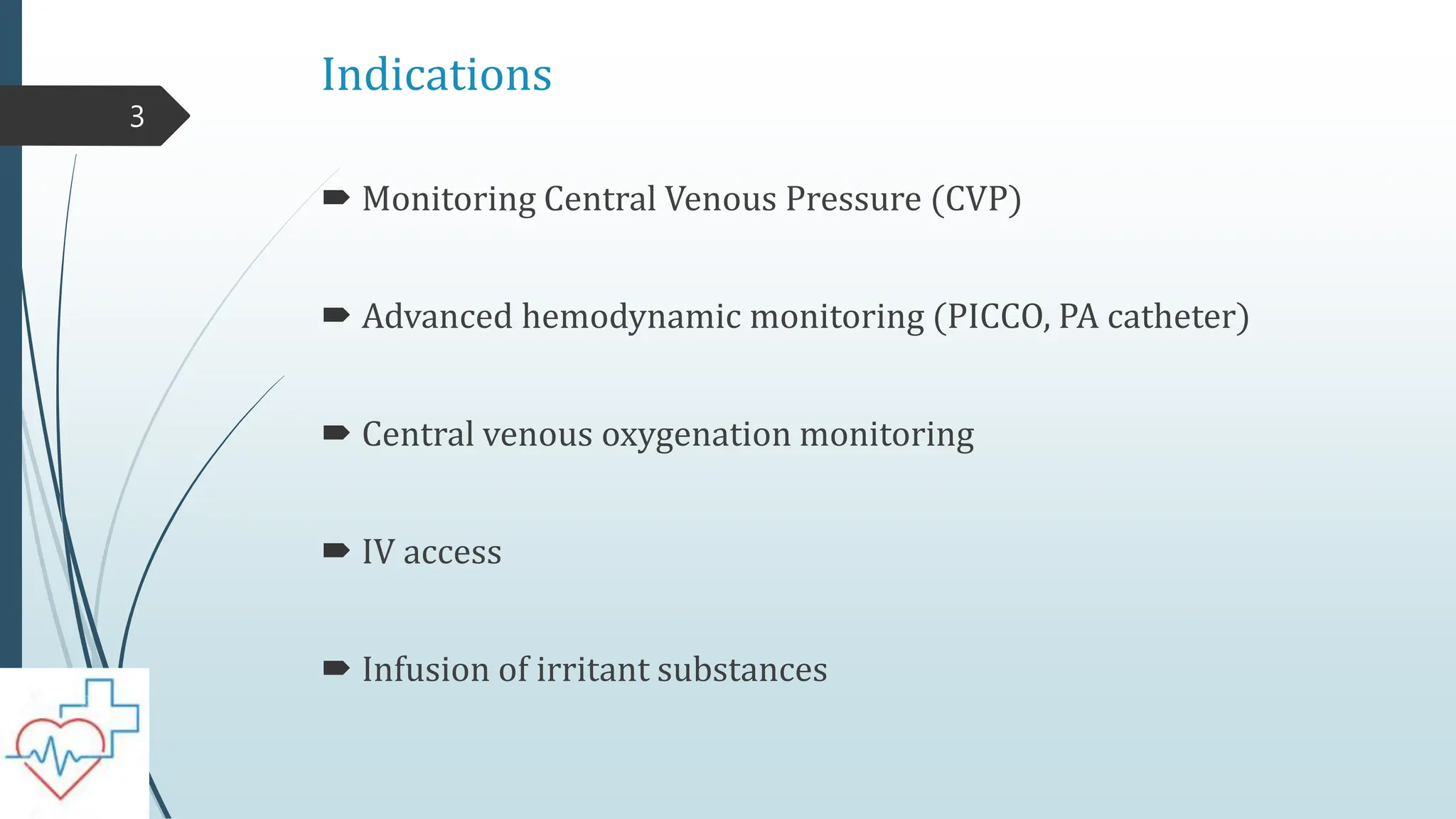 3

Indications

Monitoring Central Venous Pressure (CVP)

Advanced hemodynamic monitoring (PICCO, PA catheter)

Central venous oxygenation monitoring

IV access

Infusion of irritant substances